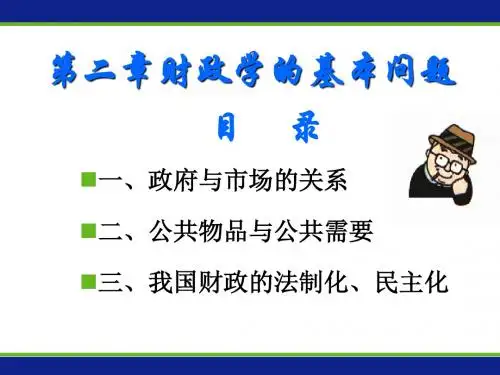 第二章财政学的基本问题

目　录

一、政府与市场的关系

二、公共物品与公共需要

三、我国财政的法制化、民主化